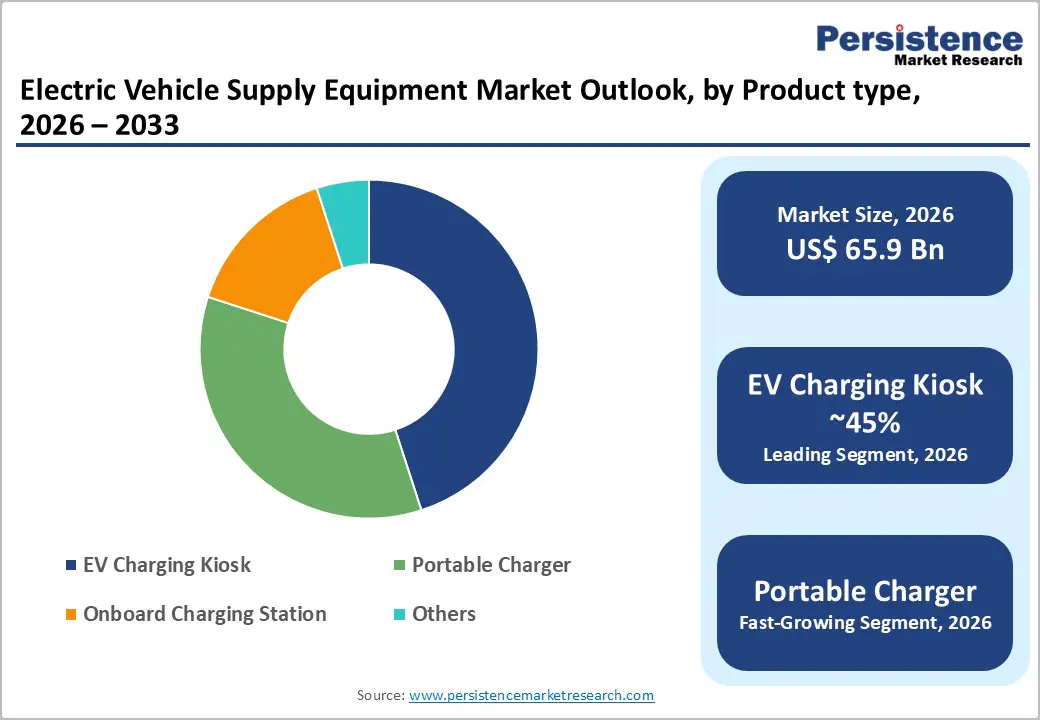 Persistence
Market Research

Electric Vehicle Supply Equipment Market Outlook, by Product type, 2026 – 2033

EV Charging Kiosk
Portable Charger
Onboard Charging Station
Others

Market Size, 2026
US$ 65.9 Bn

EV Charging Kiosk
~45%
Leading Segment, 2026

Portable Charger
Fast-Growing Segment, 2026

Source: www.persistencemarketresearch.com